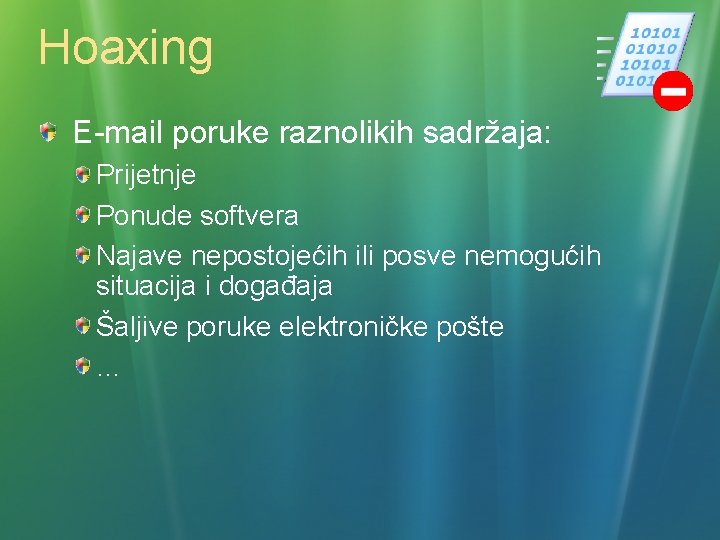 Hoaxing

10101
01010
10101
0101

E-mail poruke raznolikih sadržaja:

Prijetnje

Ponude softvera

Najave nepostojećih ili posve nemogućih situacija i događaja

Šaljive poruke elektroničke pošte

…